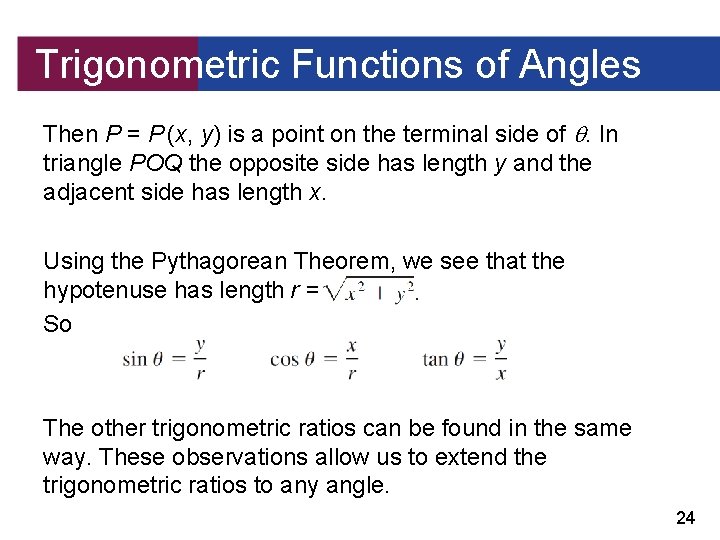 Trigonometric Functions of Angles

Then $P = P(x, y)$ is a point on the terminal side of $\theta$. In triangle $POQ$ the opposite side has length $y$ and the adjacent side has length $x$.

Using the Pythagorean Theorem, we see that the hypotenuse has length $r = \sqrt{x^2 + y^2}$.

So

$\sin \theta = \frac{y}{r}$ $\cos \theta = \frac{x}{r}$ $\tan \theta = \frac{y}{x}$

The other trigonometric ratios can be found in the same way. These observations allow us to extend the trigonometric ratios to any angle.

24